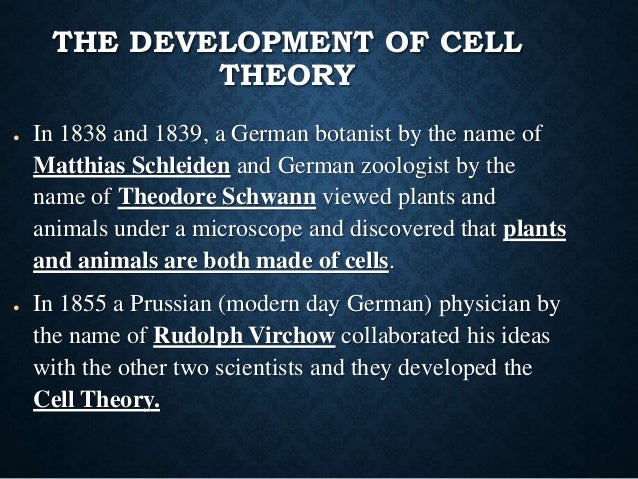 THE DEVELOPMENT OF CELL THEORY

• In 1838 and 1839, a German botanist by the name of Matthias Schleiden and German zoologist by the name of Theodore Schwann viewed plants and animals under a microscope and discovered that plants and animals are both made of cells.

• In 1855 a Prussian (modern day German) physician by the name of Rudolph Virchow collaborated his ideas with the other two scientists and they developed the Cell Theory.